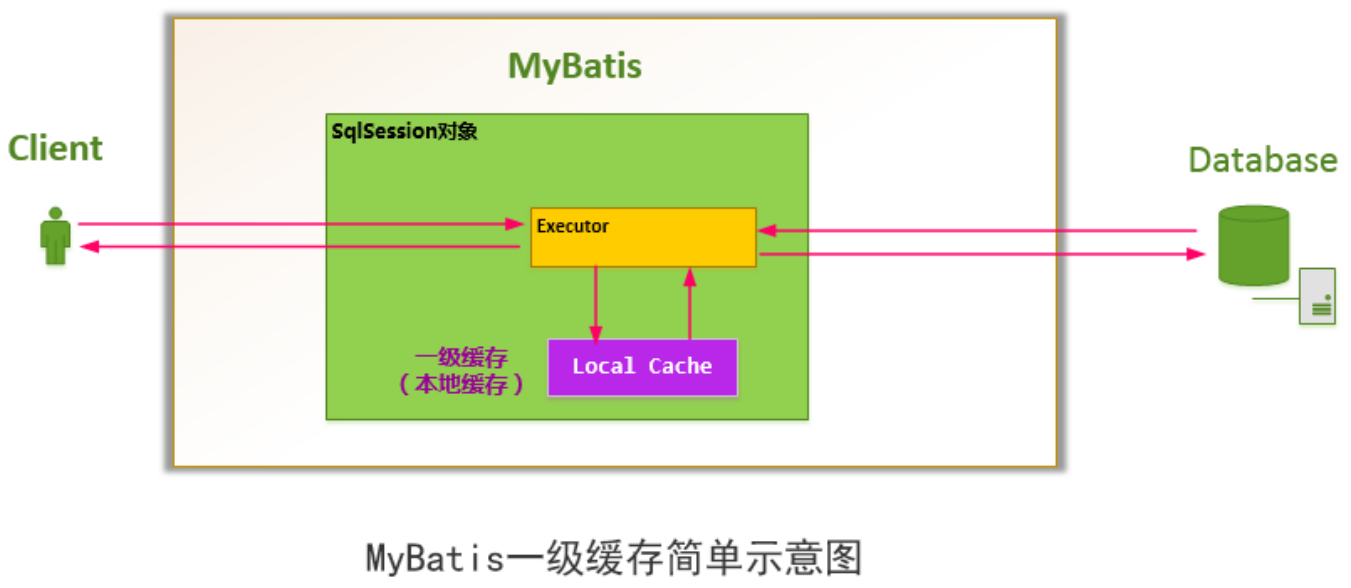 MyBatis

Client

SqlSession对象

Database

Executor

一级缓存
（本地缓存）

Local Cache

MyBatis一级缓存简单示意图